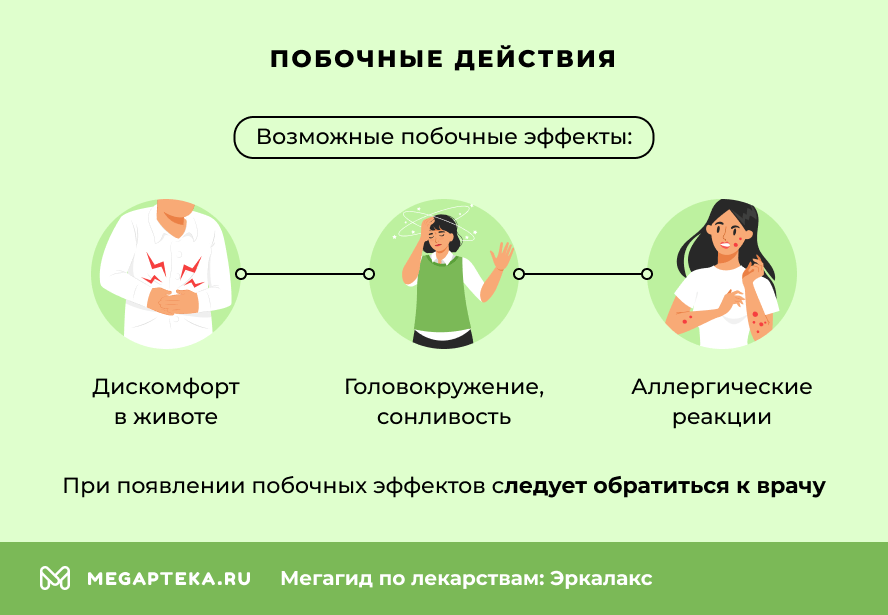 ПОБОЧНЫЕ ДЕЙСТВИЯ

Возможные побочные эффекты:

Дискомфорт в животе

Головокружение, сонливость

Аллергические реакции

При появлении побочных эффектов следует обратиться к врачу

MEGAPTEKA.RU Мегагид по лекарствам: Эркалакс